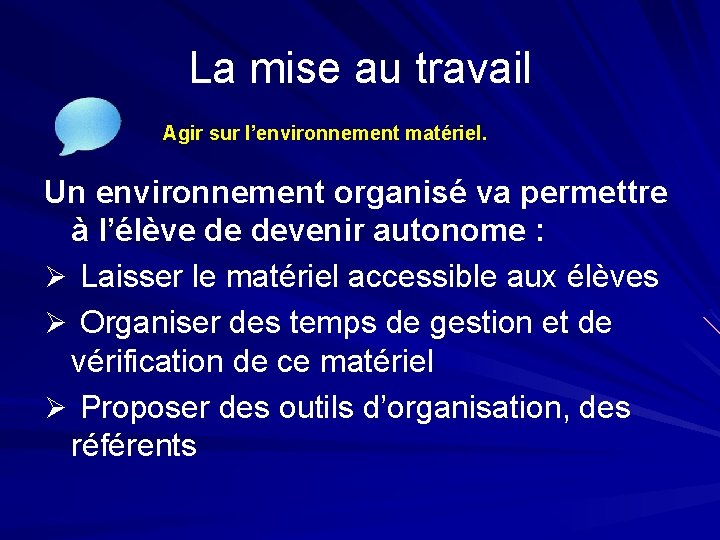 La mise au travail

Agir sur l’environnement matériel.

Un environnement organisé va permettre à l’élève de devenir autonome :

➢ Laisser le matériel accessible aux élèves

➢ Organiser des temps de gestion et de vérification de ce matériel

➢ Proposer des outils d’organisation, des référents